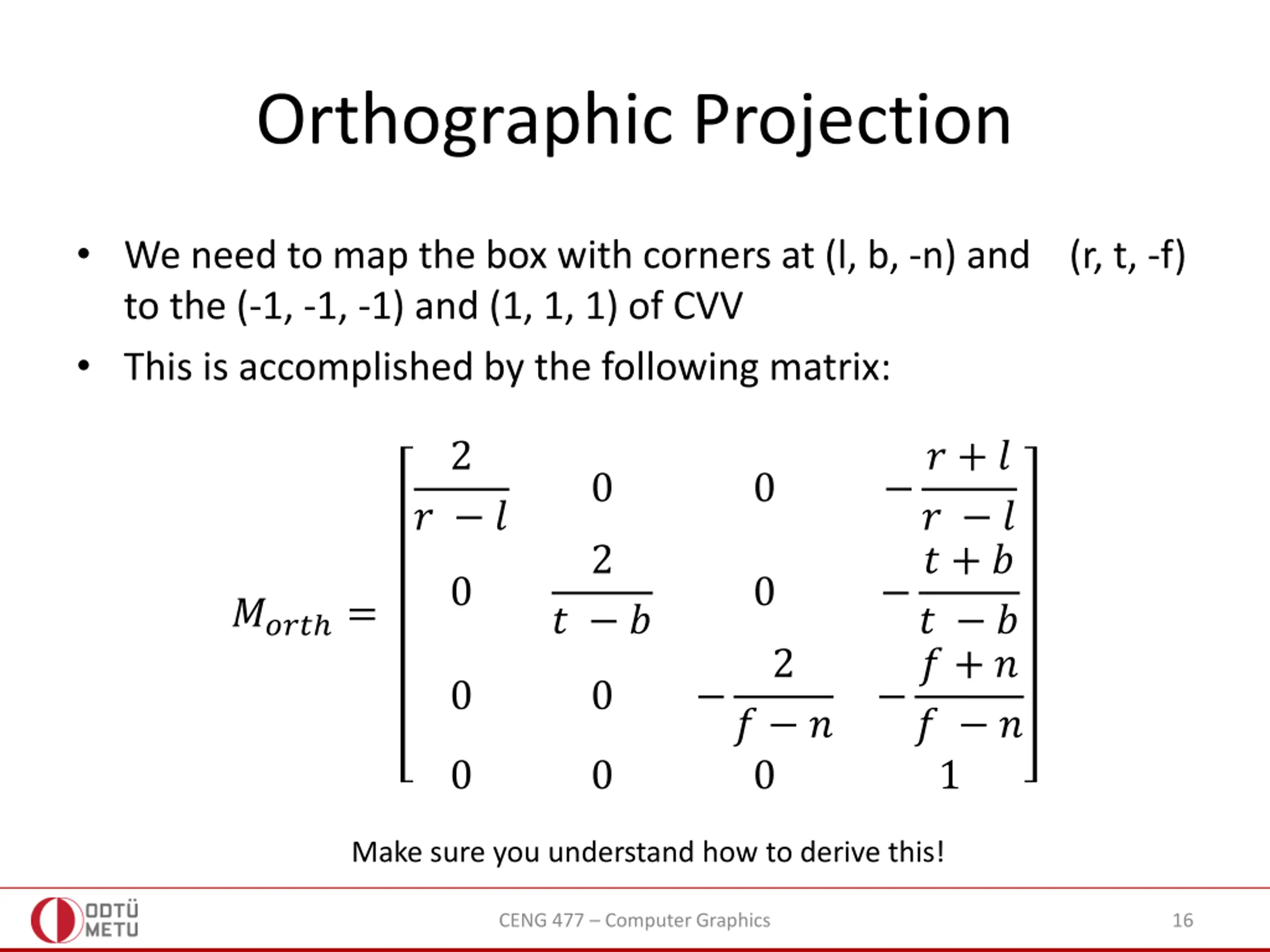 Orthographic Projection

• We need to map the box with corners at (l, b, -n) and (r, t, -f) to the (-1, -1, -1) and (1, 1, 1) of CVV

• This is accomplished by the following matrix:

$M_{orth} = \begin{bmatrix} \frac{2}{r-l} & 0 & 0 & -\frac{r+l}{r-l} \\ 0 & \frac{2}{t-b} & 0 & -\frac{t+b}{t-b} \\ 0 & 0 & -\frac{2}{f-n} & -\frac{f+n}{f-n} \\ 0 & 0 & 0 & 1 \end{bmatrix}$

Make sure you understand how to derive this!

ODTÜ METU

CENG 477 – Computer Graphics

16